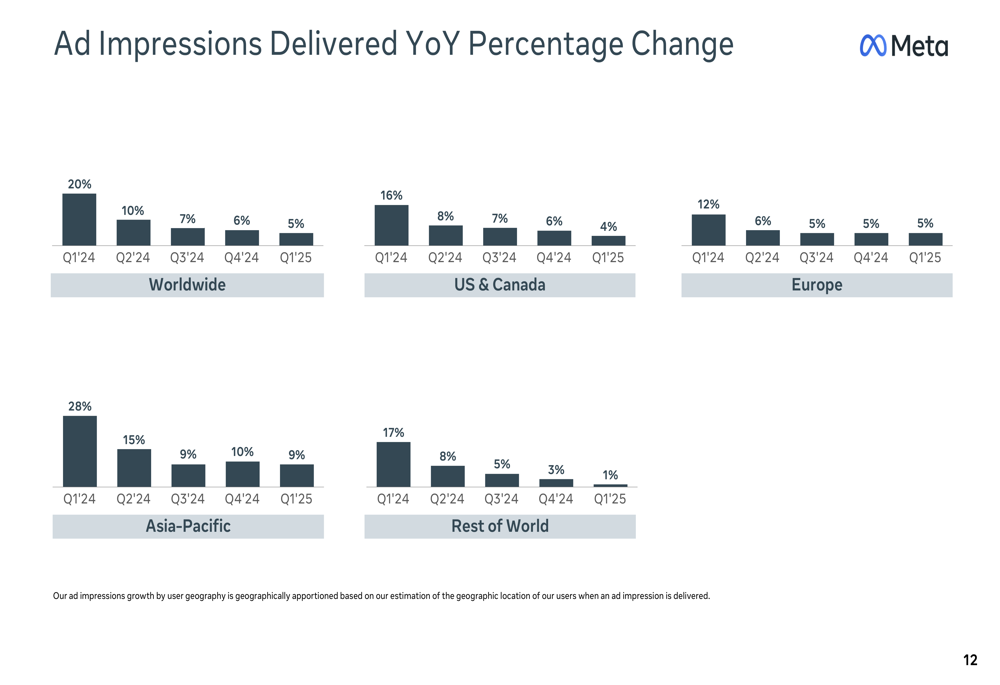 Ad Impressions Delivered YoY Percentage Change

Meta

20%
10%
7%
6%
5%
Q1'24 Q2'24 Q3'24 Q4'24 Q1'25
Worldwide

16%
8%
7%
6%
4%
Q1'24 Q2'24 Q3'24 Q4'24 Q1'25
US & Canada

12%
6%
5%
5%
5%
Q1'24 Q2'24 Q3'24 Q4'24 Q1'25
Europe

28%
15%
9%
10%
9%
Q1'24 Q2'24 Q3'24 Q4'24 Q1'25
Asia-Pacific

17%
8%
5%
3%
1%
Q1'24 Q2'24 Q3'24 Q4'24 Q1'25
Rest of World

Our ad impressions growth by user geography is geographically apportioned based on our estimation of the geographic location of our users when an ad impression is delivered.

12